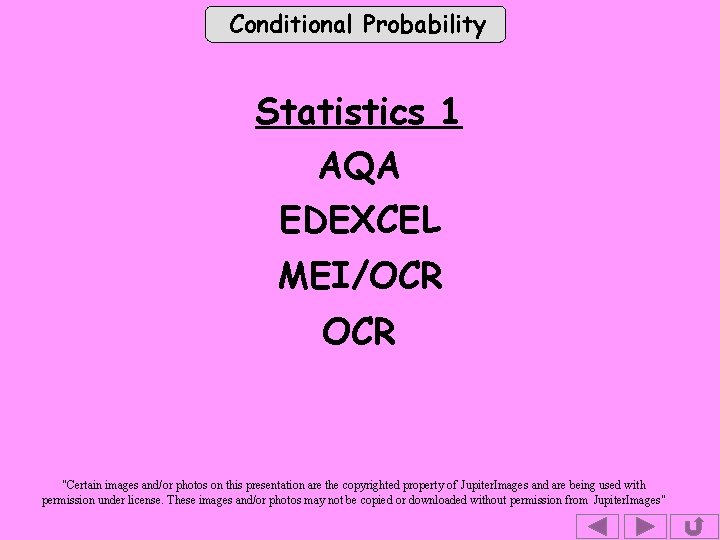 Conditional Probability

Statistics 1

AQA

EDEXCEL

MEI/OCR

OCR

"Certain images and/or photos on this presentation are the copyrighted property of JupiterImages and are being used with permission under license. These images and/or photos may not be copied or downloaded without permission from JupiterImages"